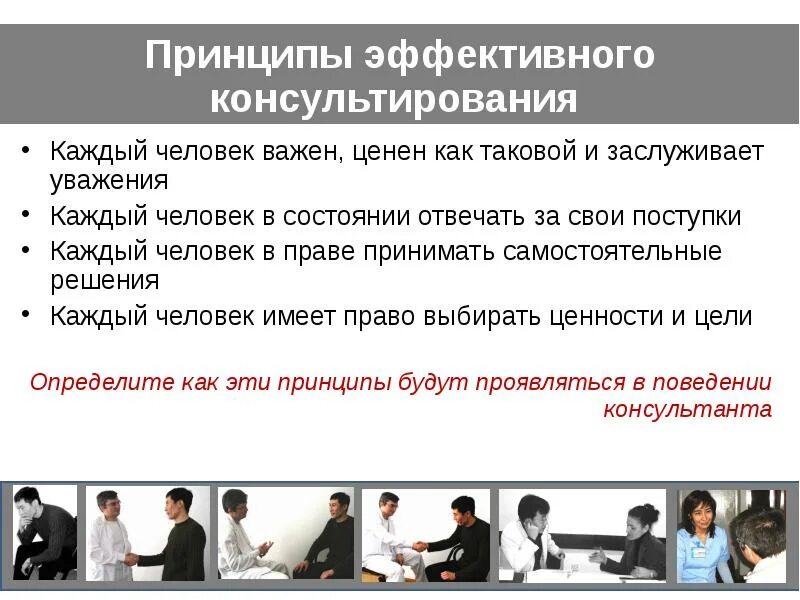 Принципы эффективного консультирования

• Каждый человек важен, ценен как таковой и заслуживает уважения
• Каждый человек в состоянии отвечать за свои поступки
• Каждый человек в праве принимать самостоятельные решения
• Каждый человек имеет право выбирать ценности и цели

Определите как эти принципы будут проявляться в поведении консультанта